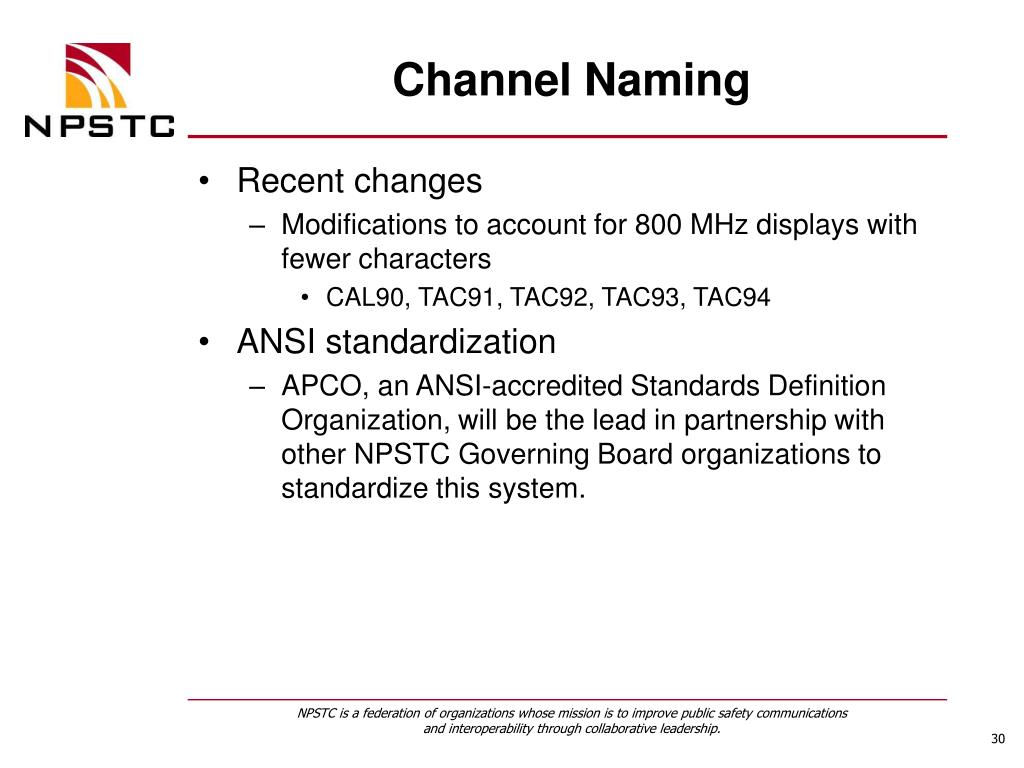 NPSTC

Channel Naming

• Recent changes

– Modifications to account for 800 MHz displays with fewer characters

• CAL90, TAC91, TAC92, TAC93, TAC94

• ANSI standardization

– APCO, an ANSI-accredited Standards Definition Organization, will be the lead in partnership with other NPSTC Governing Board organizations to standardize this system.

NPSTC is a federation of organizations whose mission is to improve public safety communications and interoperability through collaborative leadership.

30